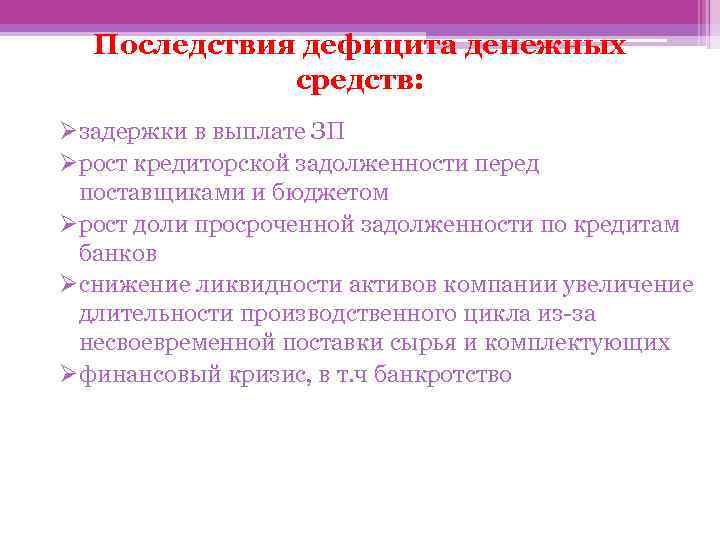 Последствия дефицита денежных средств:

➢задержки в выплате ЗП
➢рост кредиторской задолженности перед поставщиками и бюджетом
➢рост доли просроченной задолженности по кредитам банков
➢снижение ликвидности активов компании увеличение длительности производственного цикла из-за несвоевременной поставки сырья и комплектующих
➢финансовый кризис, в т.ч банкротство